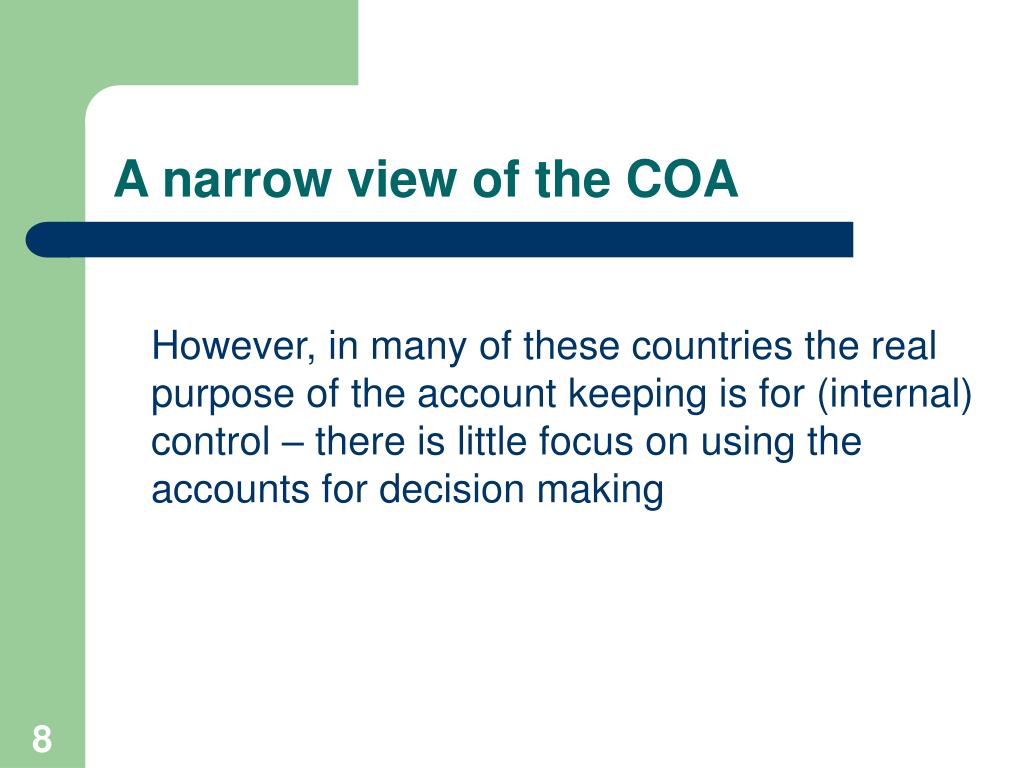 A narrow view of the COA

However, in many of these countries the real purpose of the account keeping is for (internal) control – there is little focus on using the accounts for decision making

8